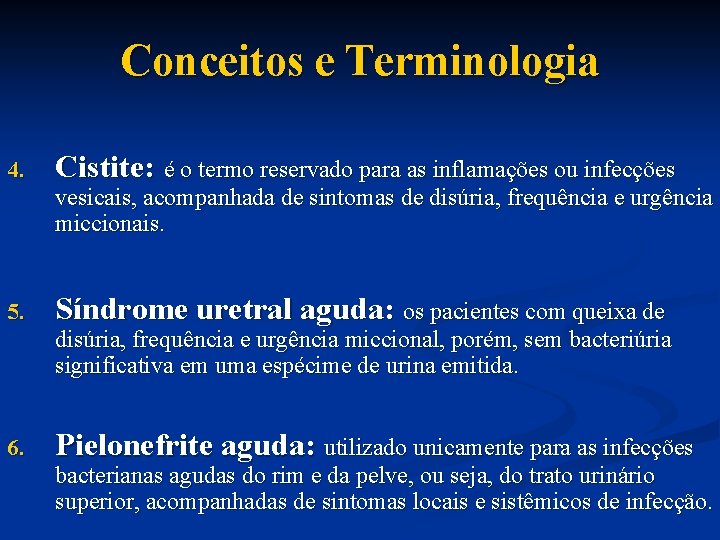 Conceitos e Terminologia

4. Cistite: é o termo reservado para as inflamações ou infecções vesicais, acompanhada de sintomas de disúria, frequência e urgência miccionais.

5. Síndrome uretral aguda: os pacientes com queixa de disúria, frequência e urgência miccional, porém, sem bacteriúria significativa em uma espécime de urina emitida.

6. Pielonefrite aguda: utilizado unicamente para as infecções bacterianas agudas do rim e da pelve, ou seja, do trato urinário superior, acompanhadas de sintomas locais e sistêmicos de infecção.